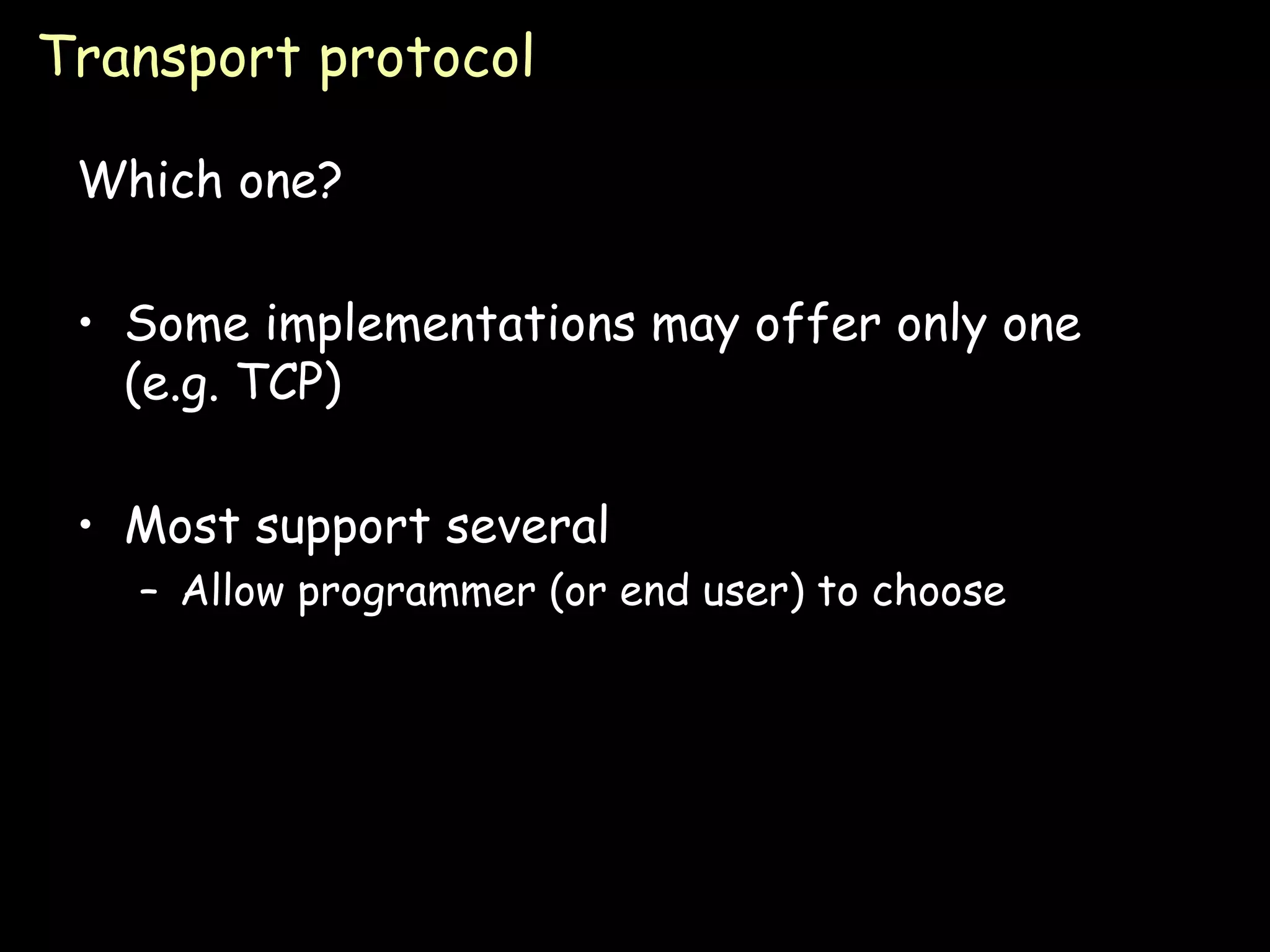 Transport protocol

Which one?

• Some implementations may offer only one (e.g. TCP)

• Most support several
  – Allow programmer (or end user) to choose